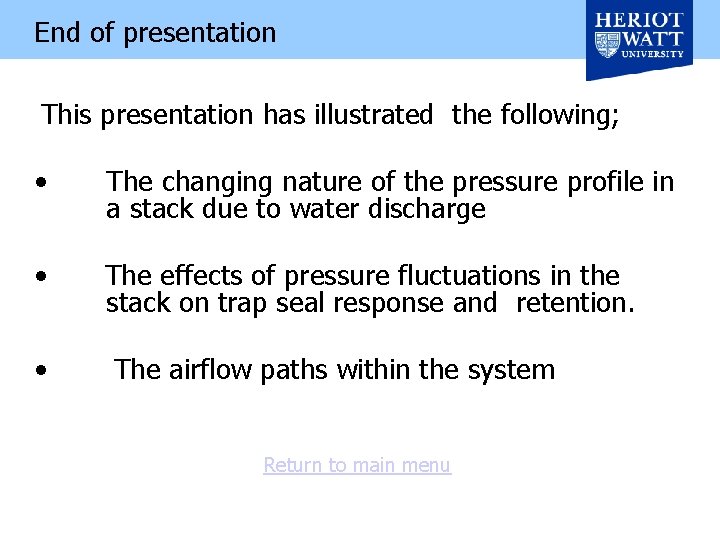 End of presentation

HERIOT WATT UNIVERSITY

This presentation has illustrated the following;

• The changing nature of the pressure profile in a stack due to water discharge

• The effects of pressure fluctuations in the stack on trap seal response and retention.

• The airflow paths within the system

Return to main menu